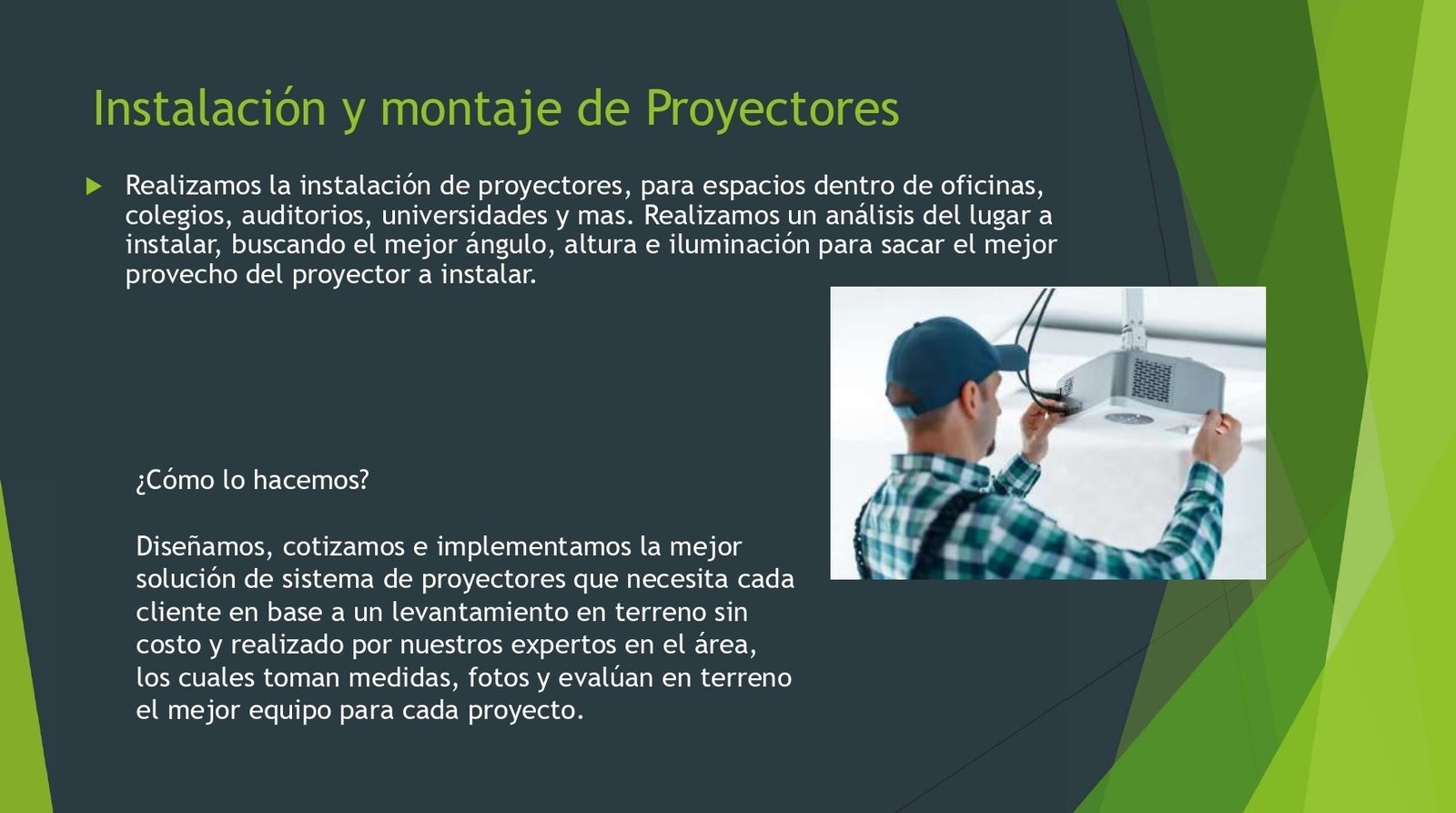 Instalación y montaje de Proyectores

Realizamos la instalación de proyectores, para espacios dentro de oficinas, colegios, auditorios, universidades y mas. Realizamos un análisis del lugar a instalar, buscando el mejor ángulo, altura e iluminación para sacar el mejor provecho del proyector a instalar.

¿Cómo lo hacemos?

Diseñamos, cotizamos e implementamos la mejor solución de sistema de proyectores que necesita cada cliente en base a un levantamiento en terreno sin costo y realizado por nuestros expertos en el área, los cuales toman medidas, fotos y evalúan en terreno el mejor equipo para cada proyecto.